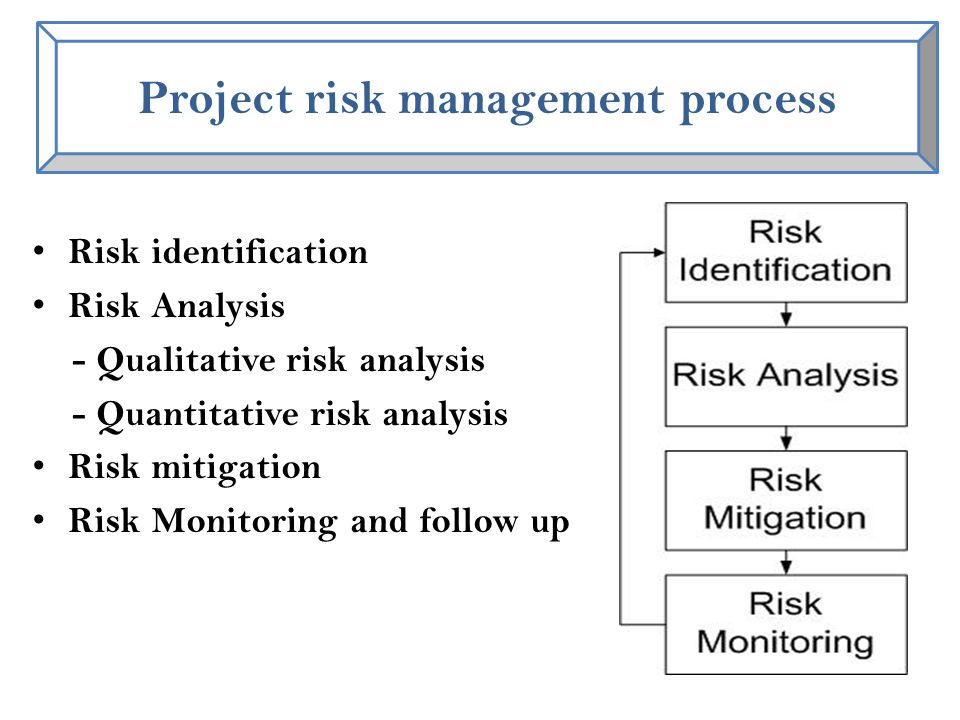 Project risk management process

• Risk identification
• Risk Analysis
  - Qualitative risk analysis
  - Quantitative risk analysis
• Risk mitigation
• Risk Monitoring and follow up

Risk Identification

Risk Analysis

Risk Mitigation

Risk Monitoring